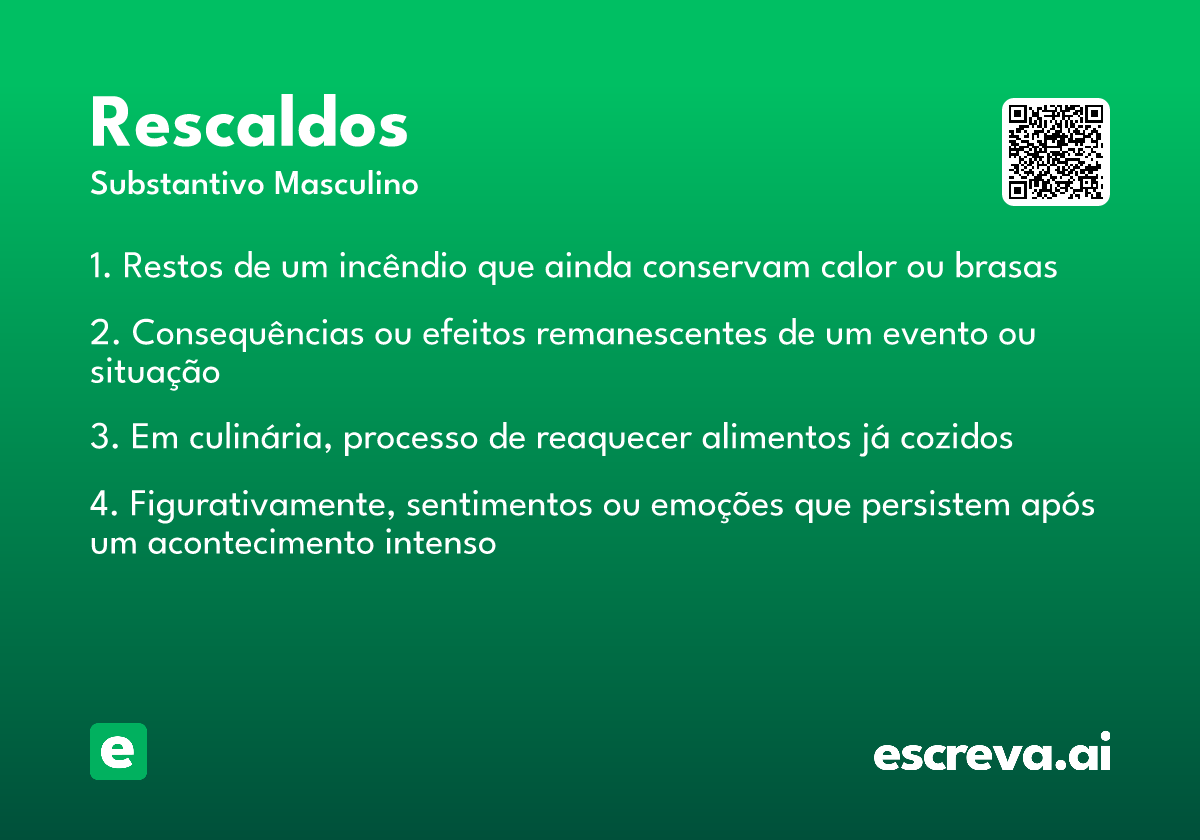 Rescaldos
Substantivo Masculino

1. Restos de um incêndio que ainda conservam calor ou brasas

2. Consequências ou efeitos remanescentes de um evento ou situação

3. Em culinária, processo de reaquecer alimentos já cozidos

4. Figurativamente, sentimentos ou emoções que persistem após um acontecimento intenso

e

escreva.ai